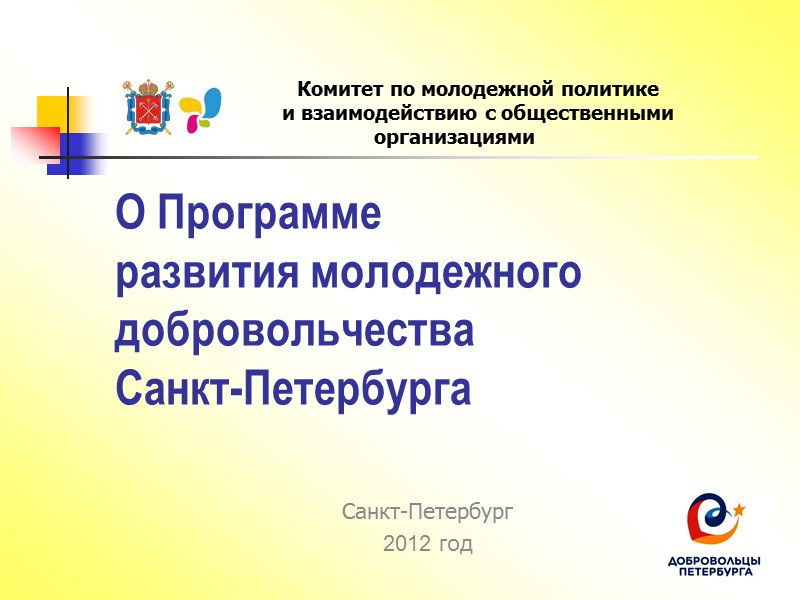 Комитет по молодежной политике и взаимодействию с общественными организациями

О Программе развития молодежного добровольчества Санкт-Петербурга

Санкт-Петербург
2012 год

ДОБРОВОЛЬЦЫ ПЕТЕРБУРГА